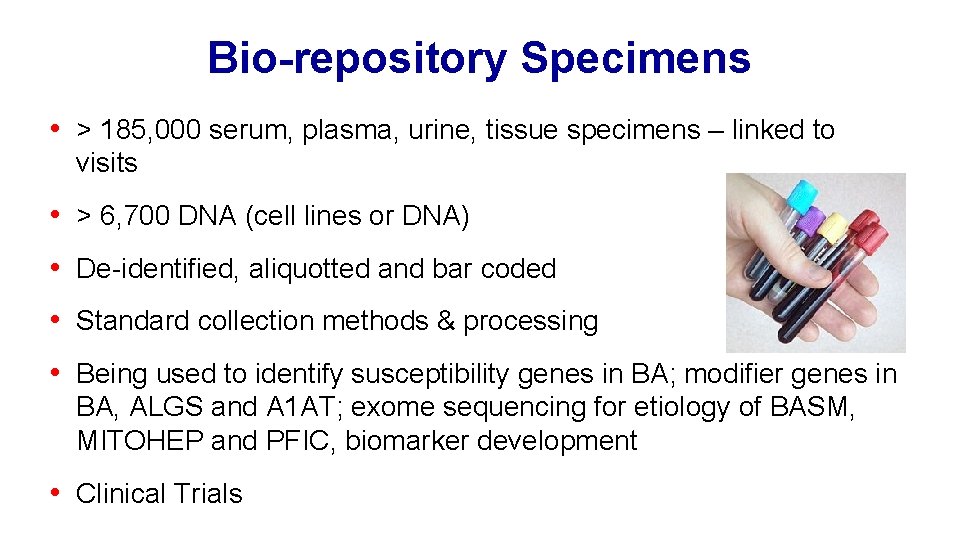 Bio-repository Specimens

• > 185,000 serum, plasma, urine, tissue specimens – linked to visits

• > 6,700 DNA (cell lines or DNA)

• De-identified, aliquotted and bar coded

• Standard collection methods & processing

• Being used to identify susceptibility genes in BA; modifier genes in BA, ALGS and A1AT; exome sequencing for etiology of BASM, MITOHEP and PFIC, biomarker development

• Clinical Trials